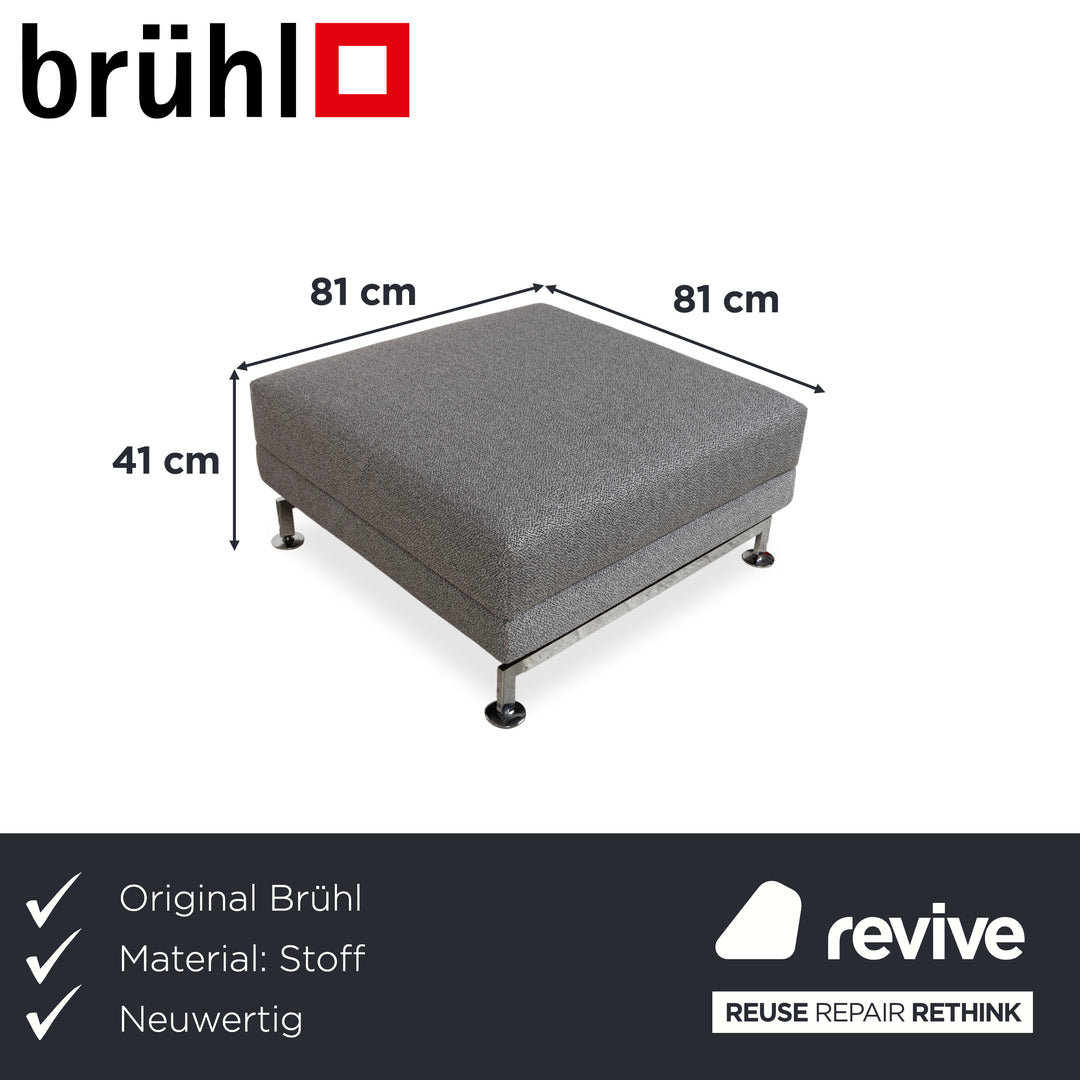 brühl

81 cm

81 cm

41 cm

Original Brühl
Material: Stoff
Neuwertig

revive

REUSE REPAIR RETHINK